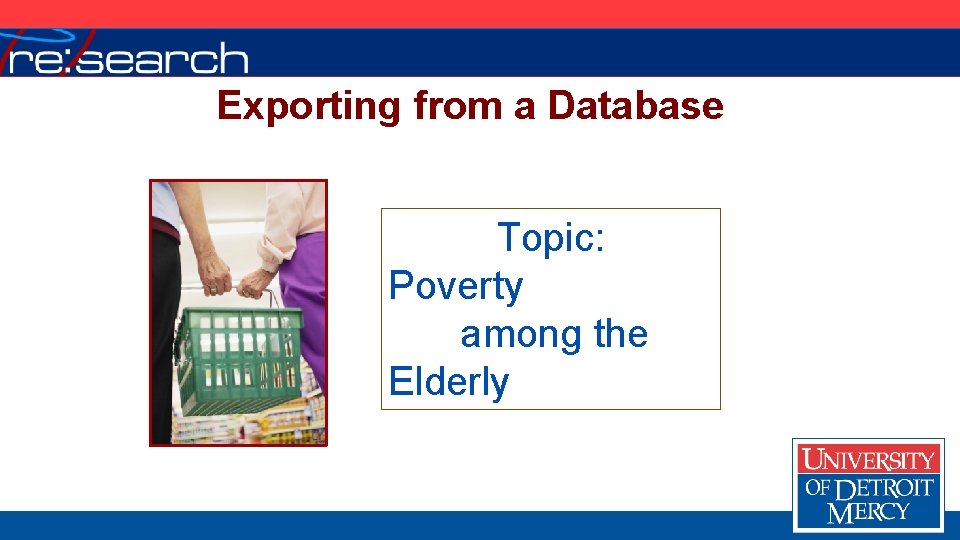 re:search

Exporting from a Database

Topic:
Poverty among the Elderly

UNIVERSITY OF DETROIT MERCY